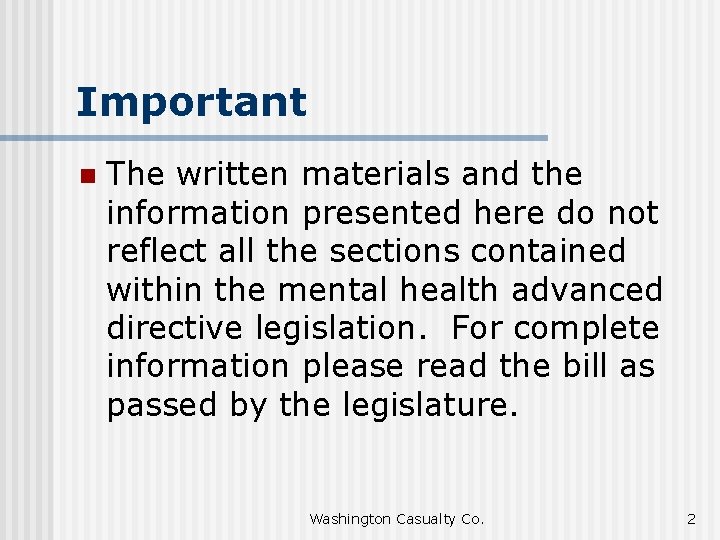 Important

The written materials and the information presented here do not reflect all the sections contained within the mental health advanced directive legislation. For complete information please read the bill as passed by the legislature.

Washington Casualty Co.

2